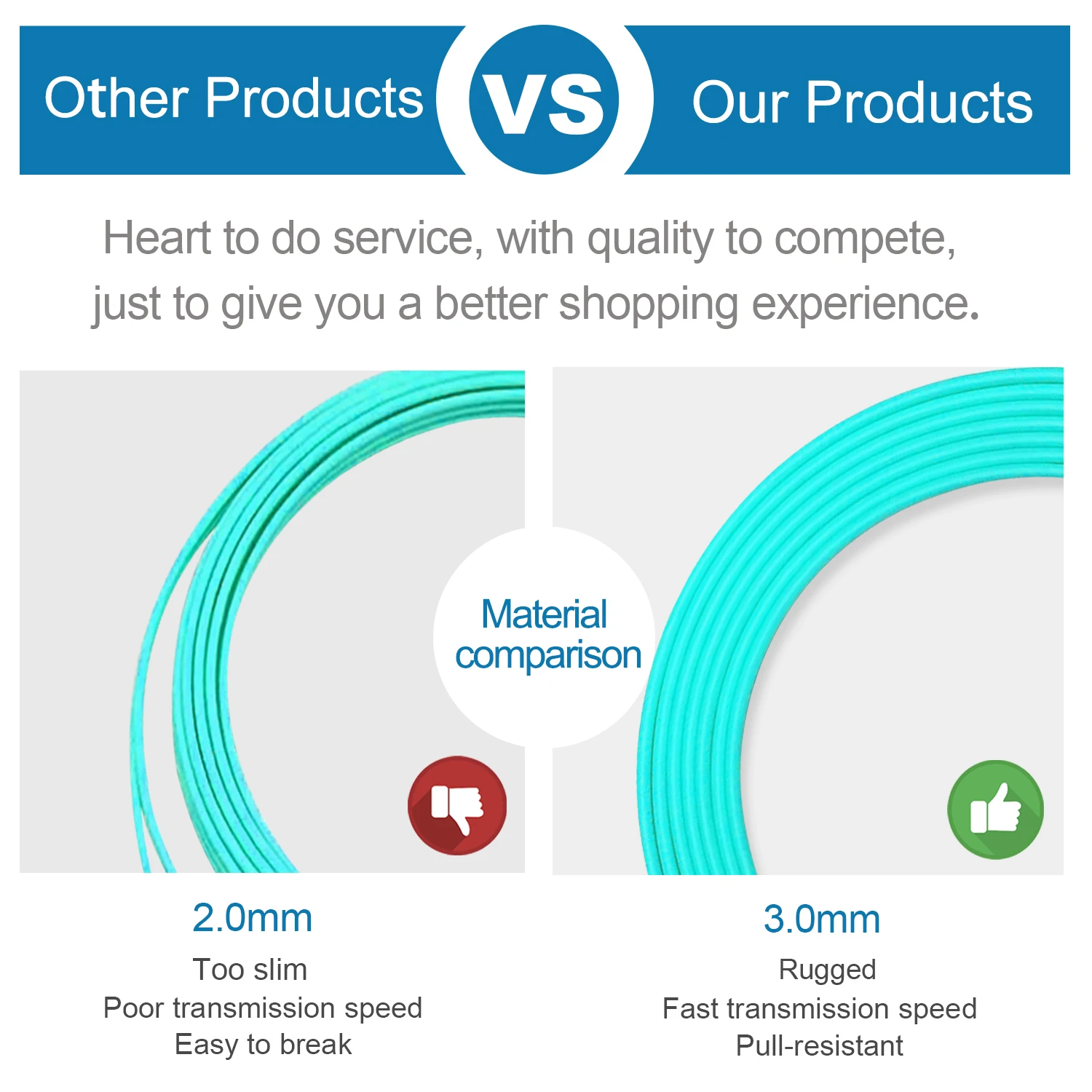 Other Products VS Our Products

Heart to do service, with quality to compete, just to give you a better shopping experience.

Material comparison

2.0mm
Too slim
Poor transmission speed
Easy to break

3.0mm
Rugged
Fast transmission speed
Pull-resistant